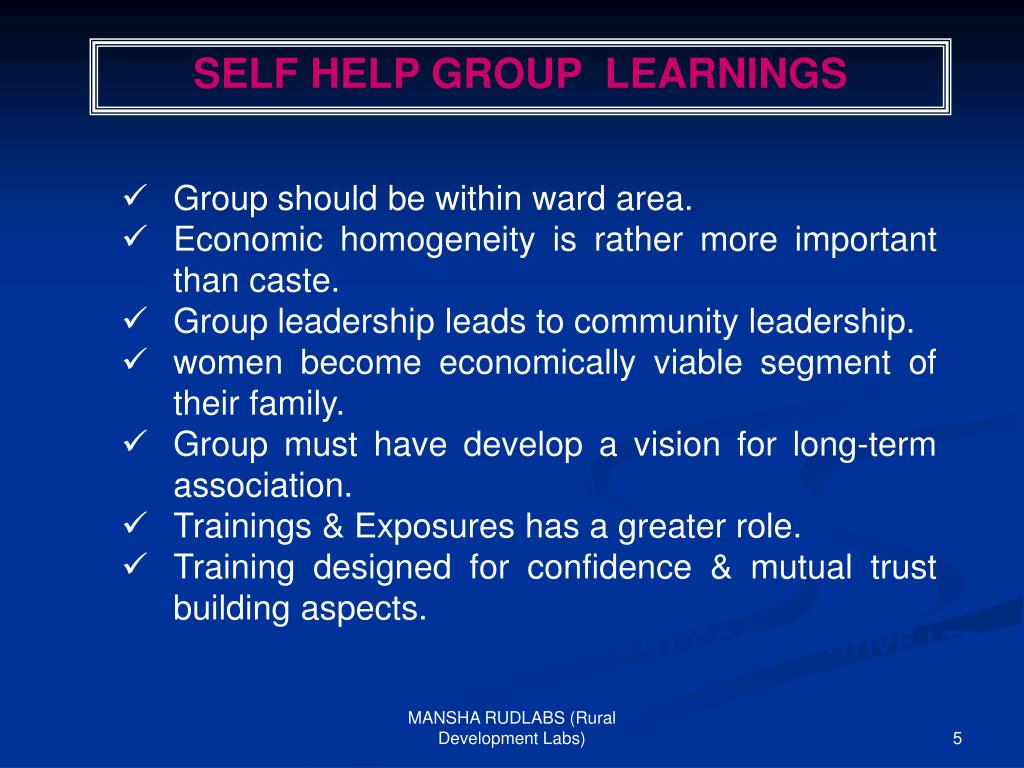 SELF HELP GROUP LEARNINGS

✓ Group should be within ward area.
✓ Economic homogeneity is rather more important than caste.
✓ Group leadership leads to community leadership.
✓ women become economically viable segment of their family.
✓ Group must have develop a vision for long-term association.
✓ Trainings & Exposures has a greater role.
✓ Training designed for confidence & mutual trust building aspects.

MANSHA RUDLABS (Rural Development Labs)

5